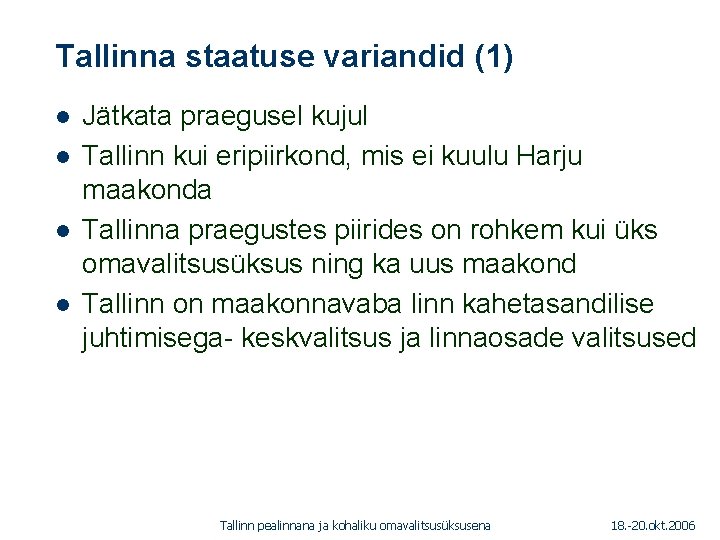 Tallinna staatuse variandid (1)

- Jätkata praegusel kujul
- Tallinn kui eripiirkond, mis ei kuulu Harju maakonda
- Tallinna praegustes piirides on rohkem kui üks omavalitsusüksus ning ka uus maakond
- Tallinn on maakonnavaba linn kahetasandilise juhtimisega- keskvalitsus ja linnaosade valitsused

Tallinn pealinnana ja kohaliku omavalitsusüksusena 18.-20.okt.2006